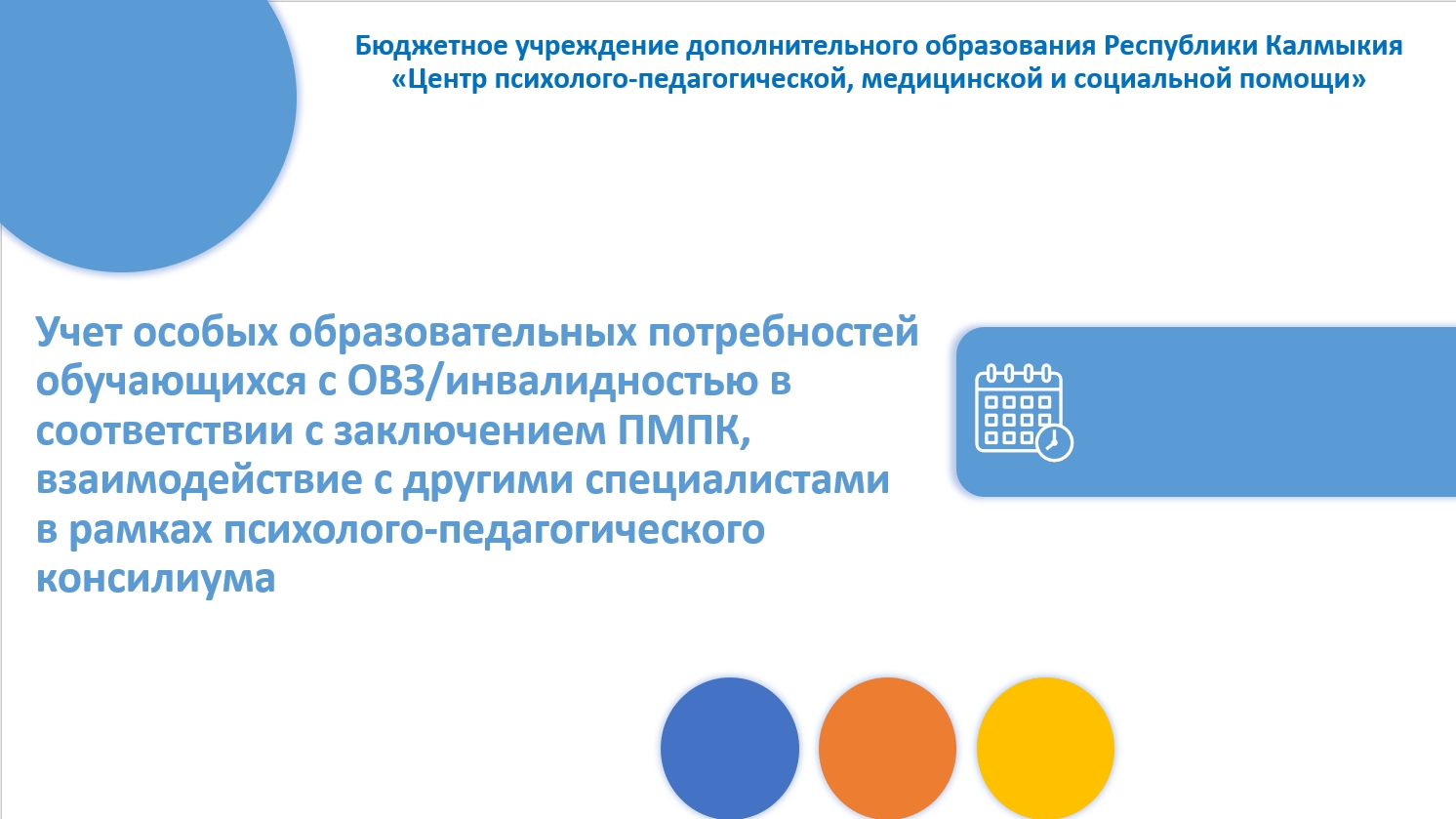 Бюджетное учреждение дополнительного образования Республики Калмыкия
«Центр психолого-педагогической, медицинской и социальной помощи»

Учет особых образовательных потребностей обучающихся с ОВЗ/инвалидностью в соответствии с заключением ПМПК, взаимодействие с другими специалистами в рамках психолого-педагогического консилиума